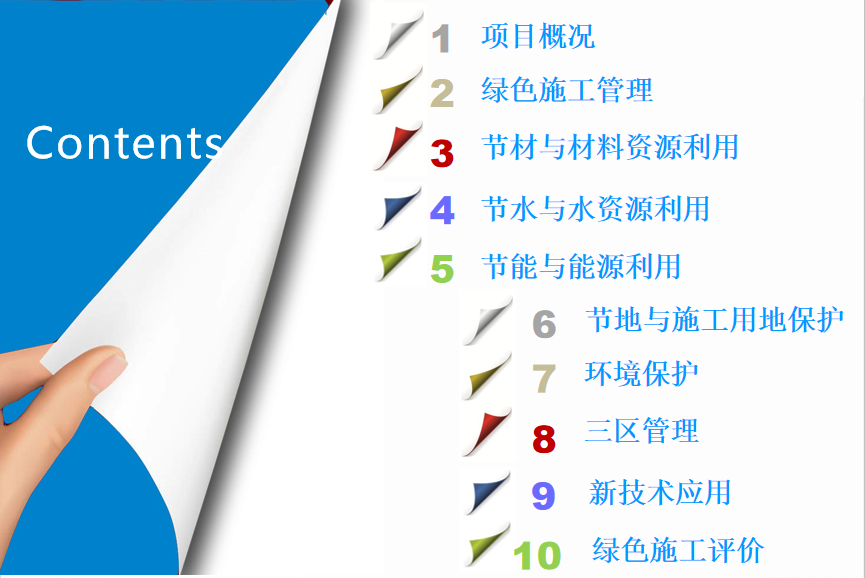 Contents

1 项目概况

2 绿色施工管理

3 节材与材料资源利用

4 节水与水资源利用

5 节能与能源利用

6 节地与施工用地保护

7 环境保护

8 三区管理

9 新技术应用

10 绿色施工评价